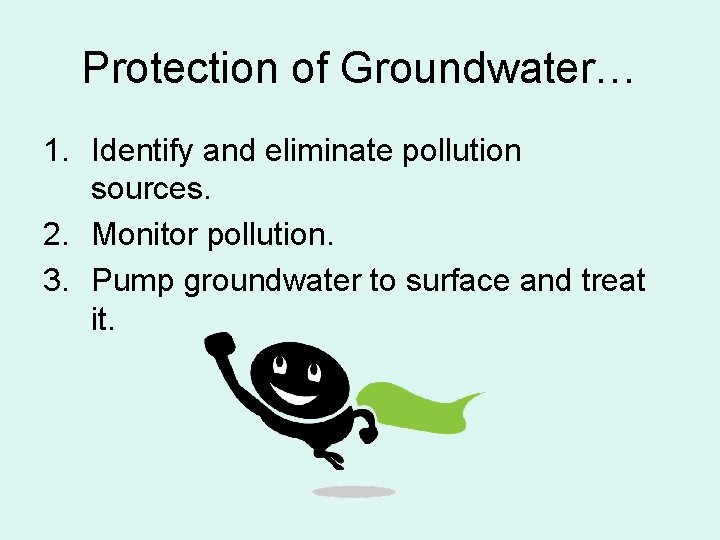 Protection of Groundwater…

1. Identify and eliminate pollution sources.
2. Monitor pollution.
3. Pump groundwater to surface and treat it.